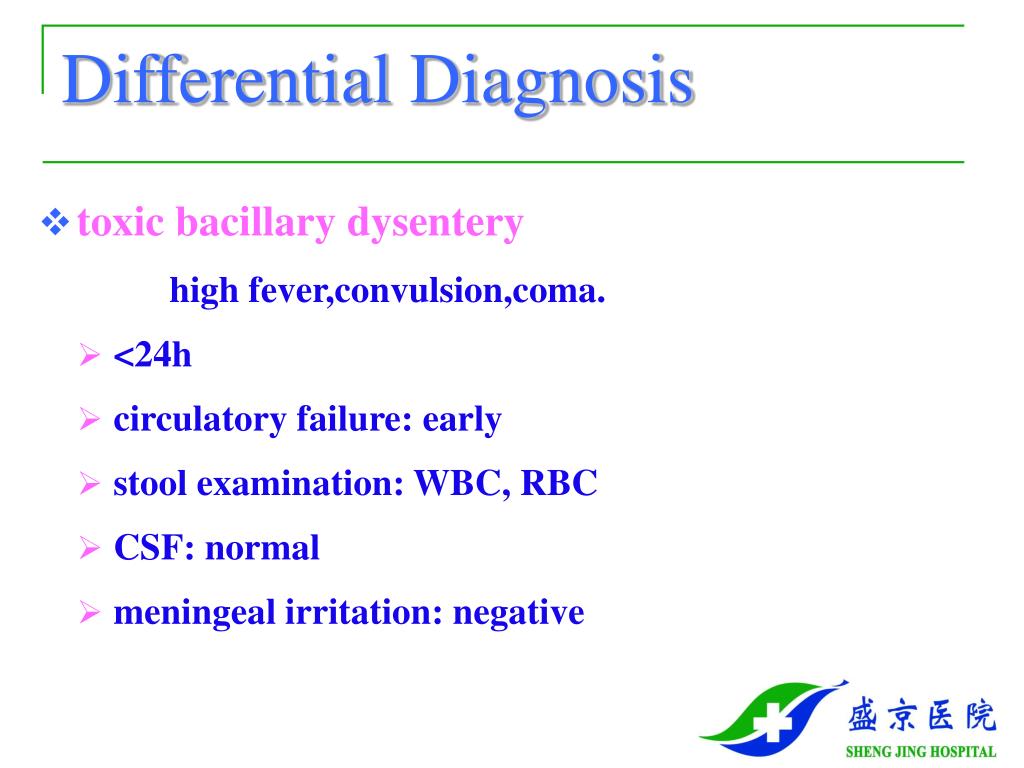 Differential Diagnosis

❖ toxic bacillary dysentery

high fever,convulsion,coma.

➢ <24h

➢ circulatory failure: early

➢ stool examination: WBC, RBC

➢ CSF: normal

➢ meningeal irritation: negative

盛京医院
SHENG JING HOSPITAL